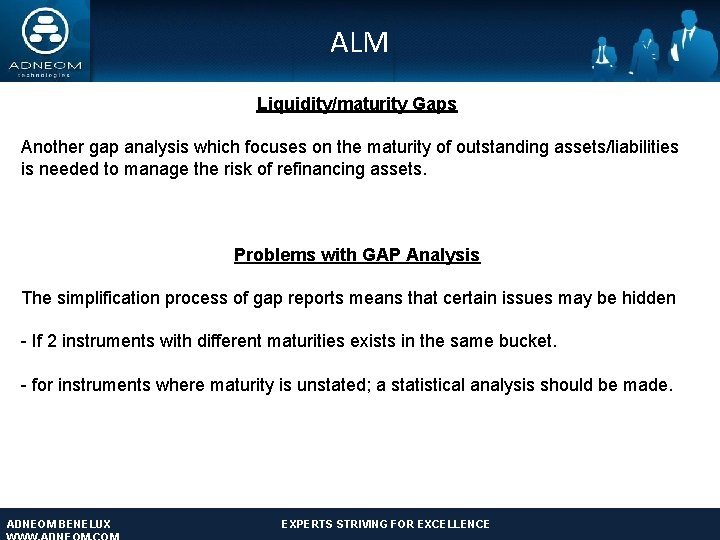 ADNEOM
technologies

ALM

Liquidity/maturity Gaps

Another gap analysis which focuses on the maturity of outstanding assets/liabilities is needed to manage the risk of refinancing assets.

Problems with GAP Analysis

The simplification process of gap reports means that certain issues may be hidden

- If 2 instruments with different maturities exists in the same bucket.

- for instruments where maturity is unstated; a statistical analysis should be made.

ADNEOM BENELUX
WWW.ADNEOM.COM

EXPERTS STRIVING FOR EXCELLENCE